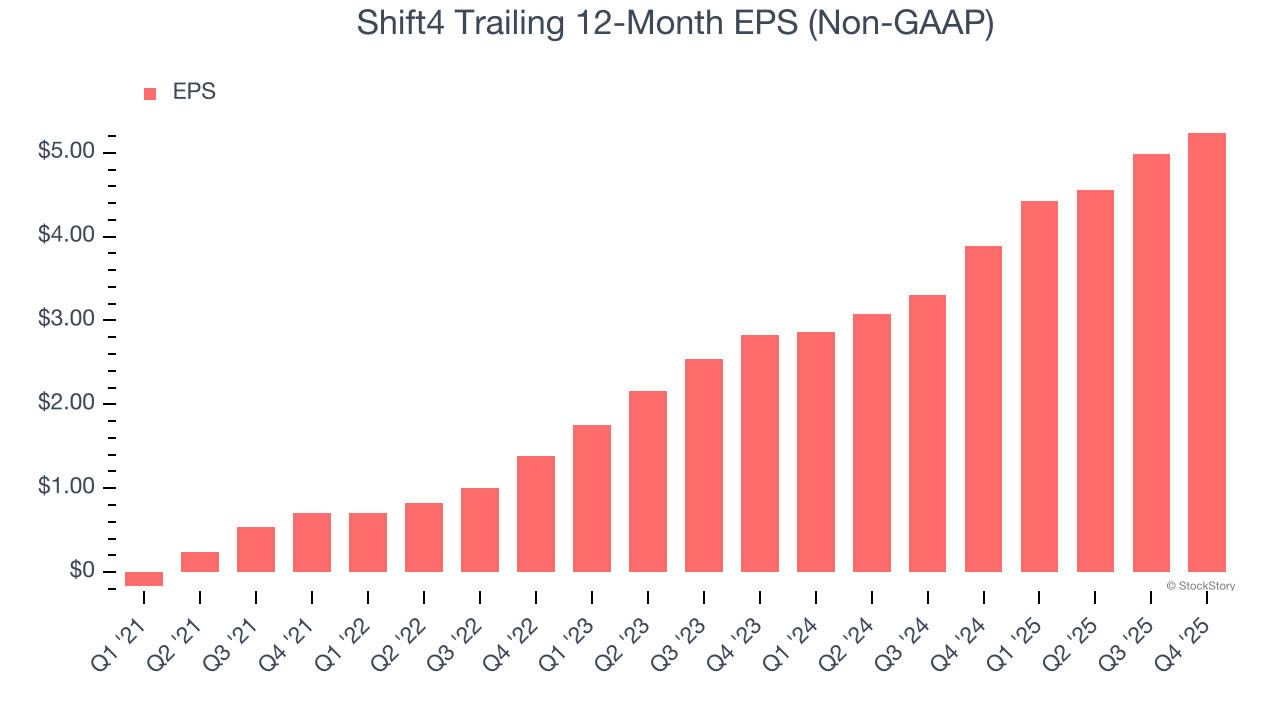 Shift4 Trailing 12-Month EPS (Non-GAAP)

EPS

$5.00
$4.00
$3.00
$2.00
$1.00
$0

Q1 '21
Q2 '21
Q3 '21
Q4 '21
Q1 '22
Q2 '22
Q3 '22
Q4 '22
Q1 '23
Q2 '23
Q3 '23
Q4 '23
Q1 '24
Q2 '24
Q3 '24
Q4 '24
Q1 '25
Q2 '25
Q3 '25
Q4 '25

© StockStory